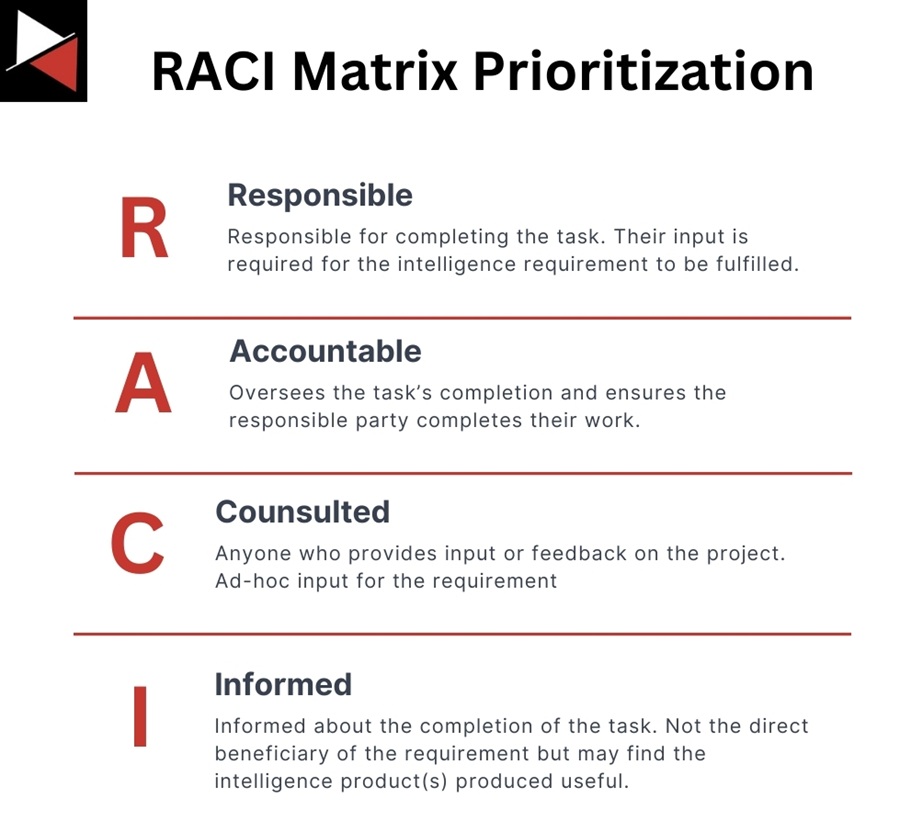 RACI Matrix Prioritization

R

Responsible

Responsible for completing the task. Their input is required for the intelligence requirement to be fulfilled.

A

Accountable

Oversees the task's completion and ensures the responsible party completes their work.

C

Counsulted

Anyone who provides input or feedback on the project. Ad-hoc input for the requirement

I

Informed

Informed about the completion of the task. Not the direct beneficiary of the requirement but may find the intelligence product(s) produced useful.